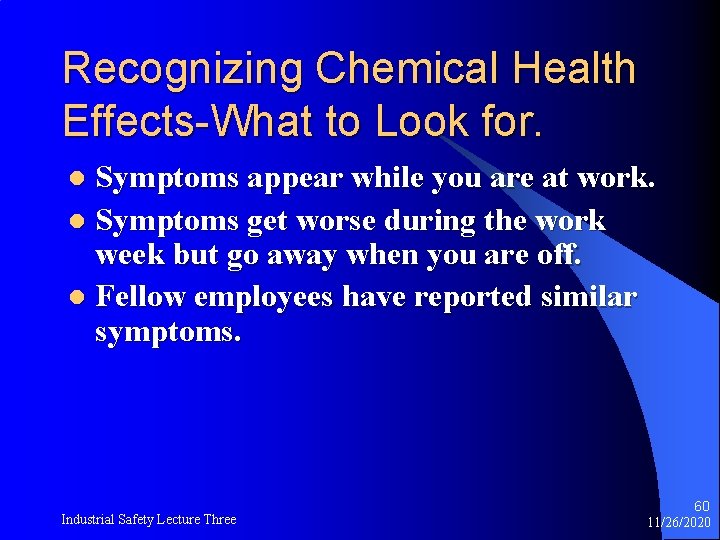 Recognizing Chemical Health Effects-What to Look for.

- Symptoms appear while you are at work.
- Symptoms get worse during the work week but go away when you are off.
- Fellow employees have reported similar symptoms.

Industrial Safety Lecture Three

60
11/26/2020